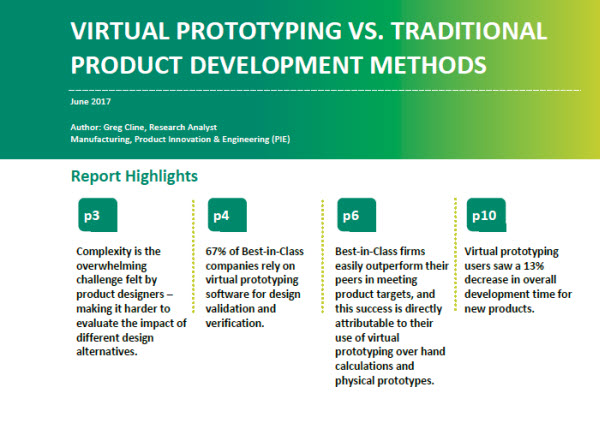 VIRTUAL PROTOTYPING VS. TRADITIONAL PRODUCT DEVELOPMENT METHODS

June 2017

Author: Greg Cline, Research Analyst
Manufacturing, Product Innovation & Engineering (PIE)

Report Highlights

p3

Complexity is the overwhelming challenge felt by product designers – making it harder to evaluate the impact of different design alternatives.

p4

67% of Best-in-Class companies rely on virtual prototyping software for design validation and verification.

p6

Best-in-Class firms easily outperform their peers in meeting product targets, and this success is directly attributable to their use of virtual prototyping over hand calculations and physical prototypes.

p10

Virtual prototyping users saw a 13% decrease in overall development time for new products.